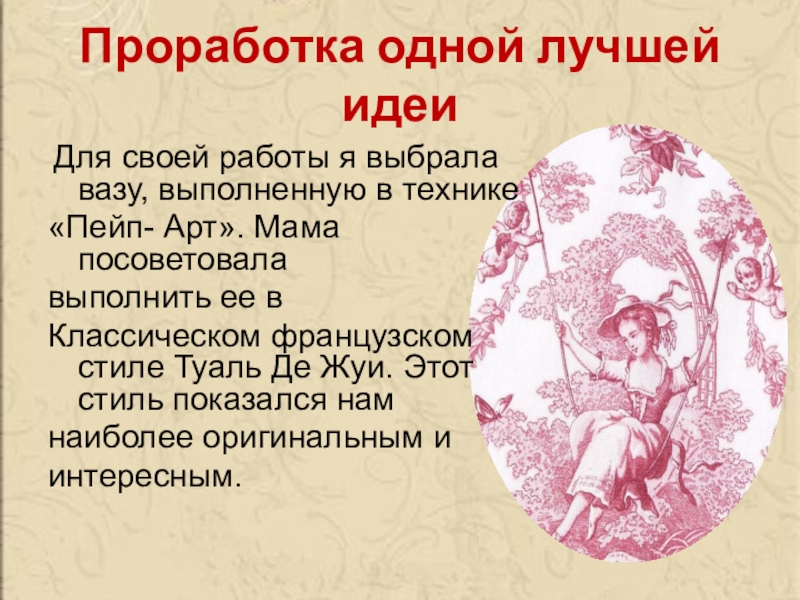 Проработка одной лучшей идеи

Для своей работы я выбрала вазу, выполненную в технике «Пейп- Арт». Мама посоветовала выполнить ее в Классическом французском стиле Туаль Де Жуи. Этот стиль показался нам наиболее оригинальным и интересным.